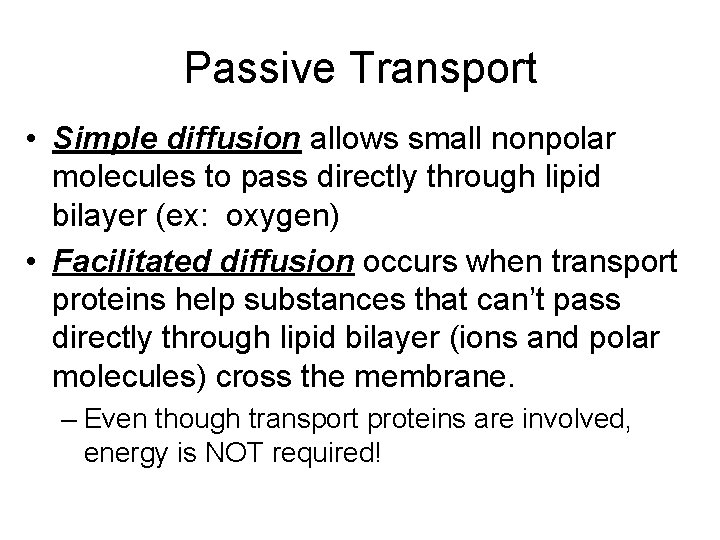 Passive Transport

• Simple diffusion allows small nonpolar molecules to pass directly through lipid bilayer (ex: oxygen)

• Facilitated diffusion occurs when transport proteins help substances that can't pass directly through lipid bilayer (ions and polar molecules) cross the membrane.

– Even though transport proteins are involved, energy is NOT required!